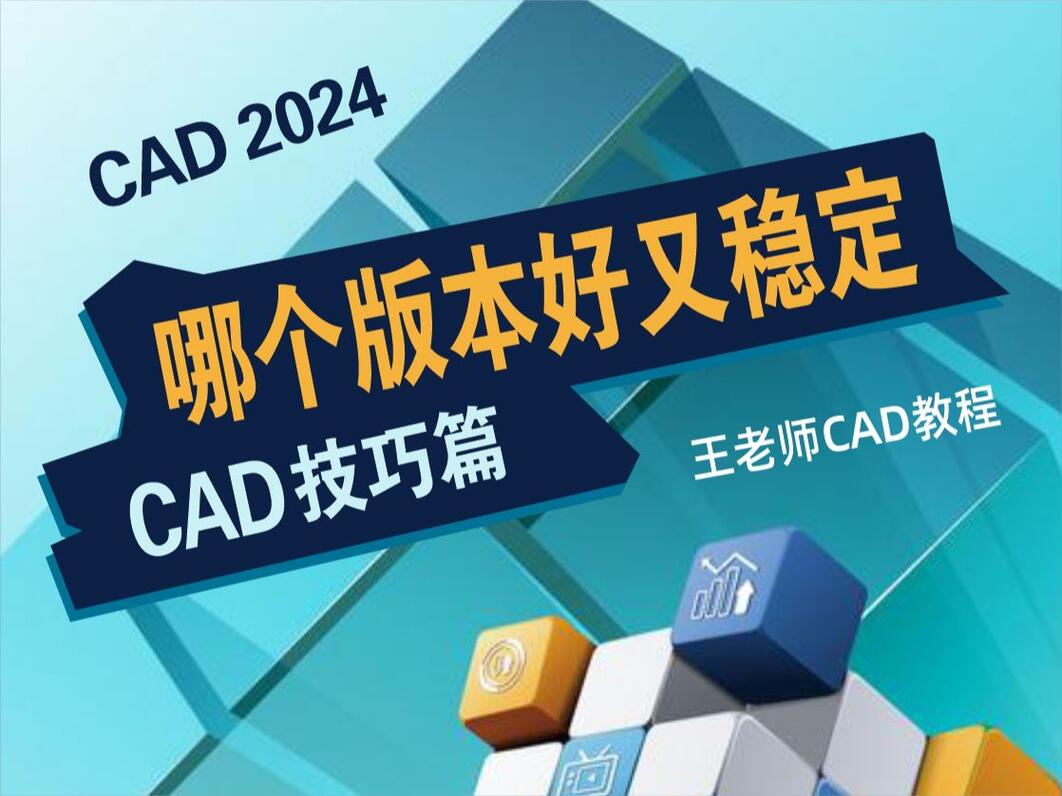 CAD 2024

哪个版本好又稳定

CAD技巧篇

王老师CAD教程